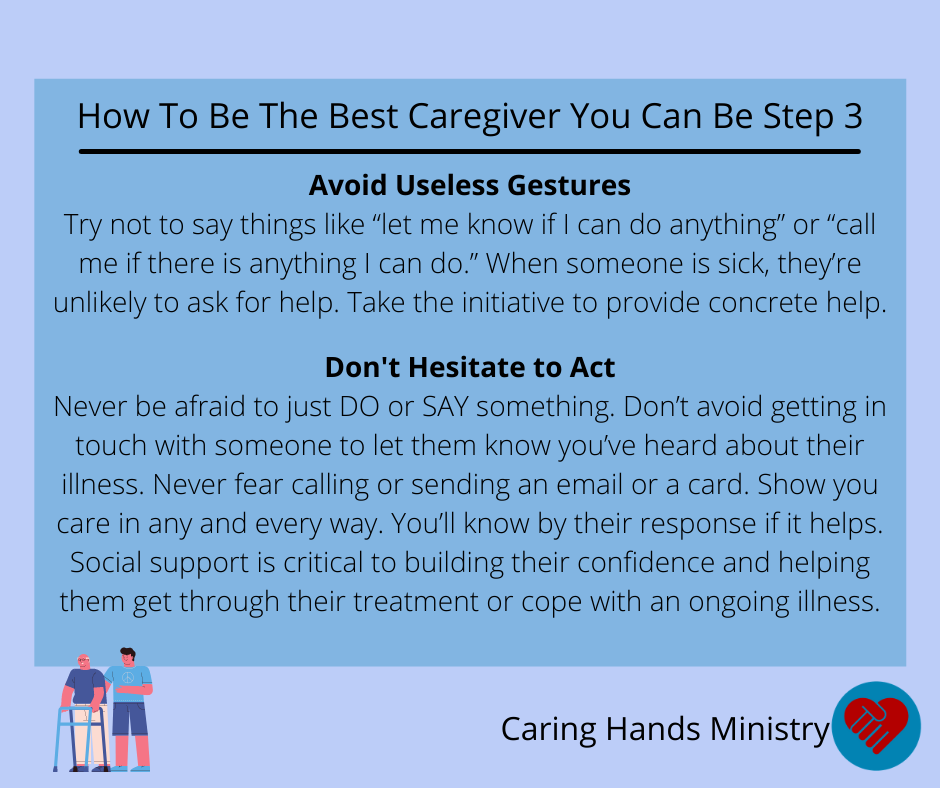 How To Be The Best Caregiver You Can Be Step 3

Avoid Useless Gestures

Try not to say things like “let me know if I can do anything” or “call me if there is anything I can do.” When someone is sick, they’re unlikely to ask for help. Take the initiative to provide concrete help.

Don't Hesitate to Act

Never be afraid to just DO or SAY something. Don’t avoid getting in touch with someone to let them know you’ve heard about their illness. Never fear calling or sending an email or a card. Show you care in any and every way. You’ll know by their response if it helps. Social support is critical to building their confidence and helping them get through their treatment or cope with an ongoing illness.

Caring Hands Ministry